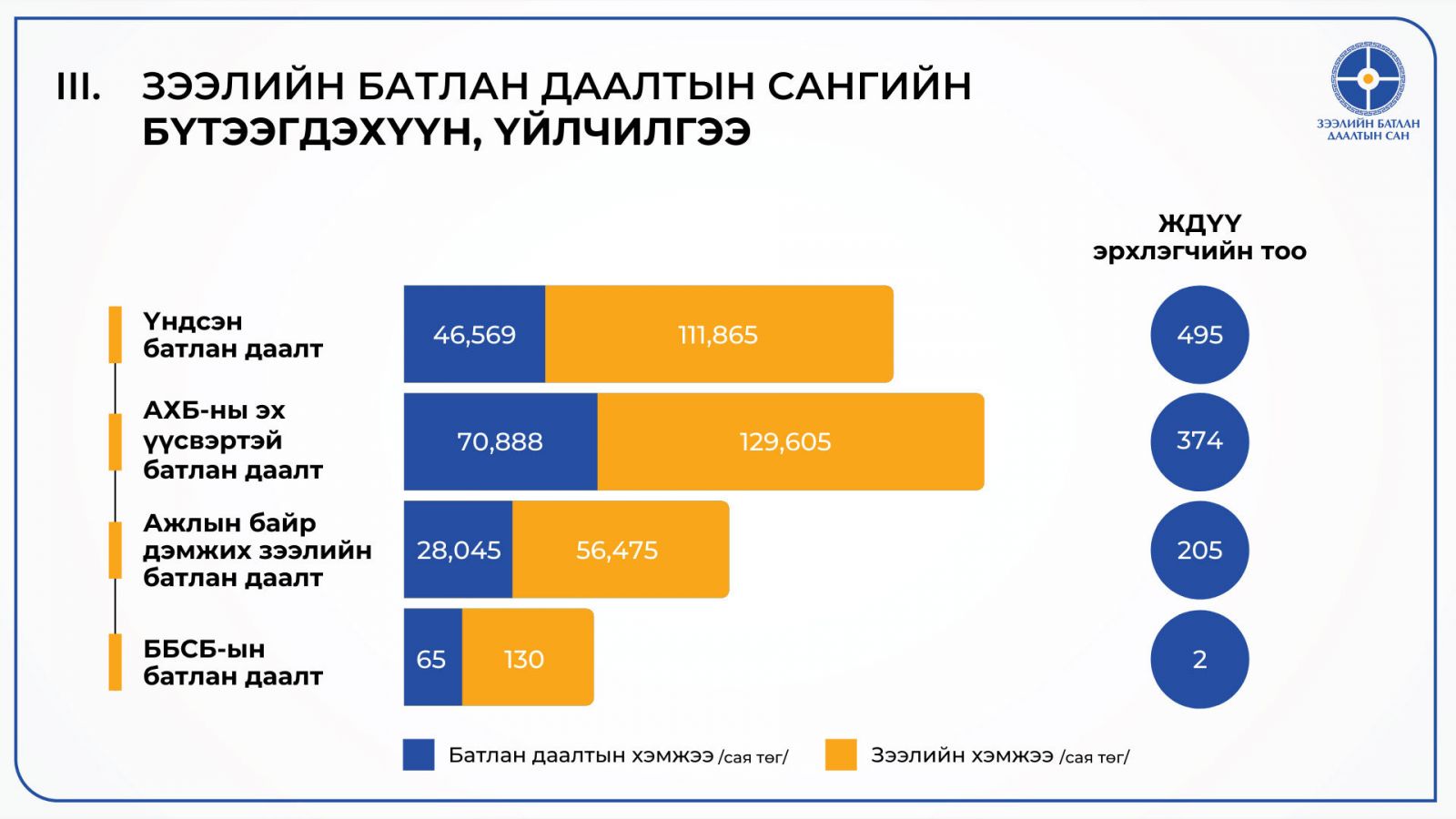 III. ЗЭЭЛИЙН БАТЛАН ДААЛТЫН САНГИЙН БҮТЭЭГДЭХҮҮН, ҮЙЛЧИЛГЭЭ

ЗЭЭЛИЙН БАТЛАН ДААЛТЫН САН

ЖДҮҮ эрхлэгчийн тоо

Үндсэн батлан даалт

46,569

111,865

495

АХБ-ны эх үүсвэртэй батлан даалт

70,888

129,605

374

Ажлын байр дэмжих зээлийн батлан даалт

28,045

56,475

205

ББСБ-ын батлан даалт

65

130

2

Батлан даалтын хэмжээ /сая төг/

Зээлийн хэмжээ /сая төг/